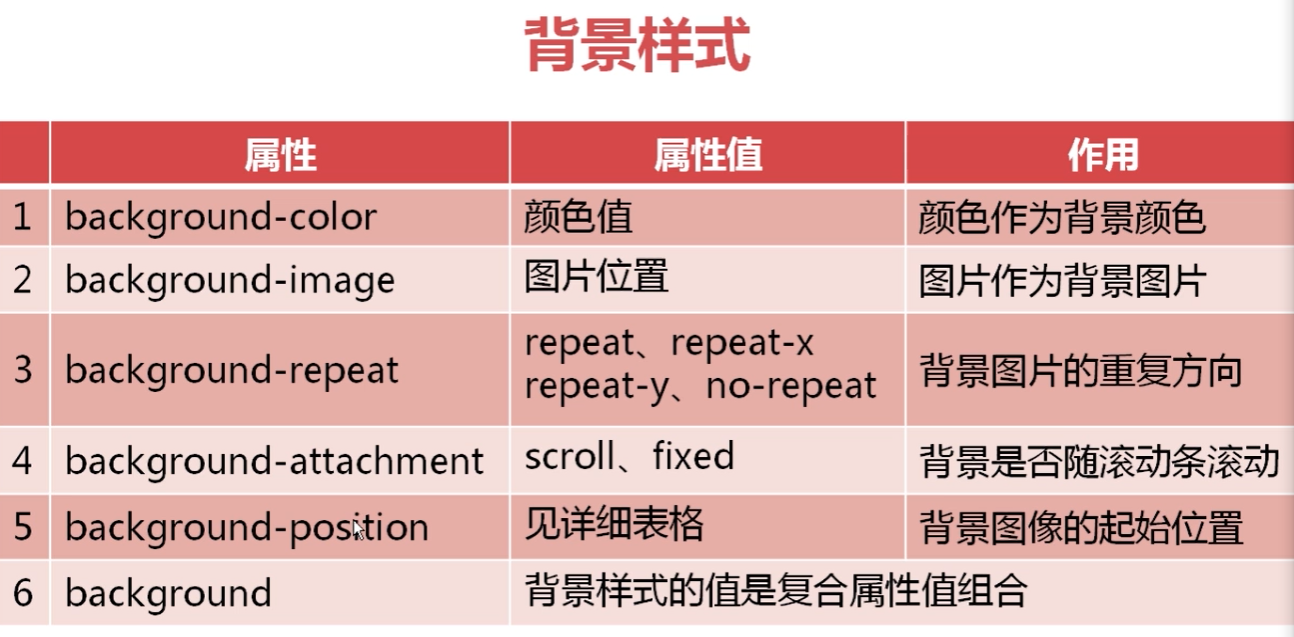 背景样式

|  | 属性 | 属性值 | 作用 |
|---|---|---|---|
| 1 | background-color | 颜色值 | 颜色作为背景颜色 |
| 2 | background-image | 图片位置 | 图片作为背景图片 |
| 3 | background-repeat | repeat、repeat-x repeat-y、no-repeat | 背景图片的重复方向 |
| 4 | background-attachment | scroll、fixed | 背景是否随滚动条滚动 |
| 5 | background-position | 见详细表格 | 背景图像的起始位置 |
| 6 | background | 背景样式的值是复合属性值组合 | |